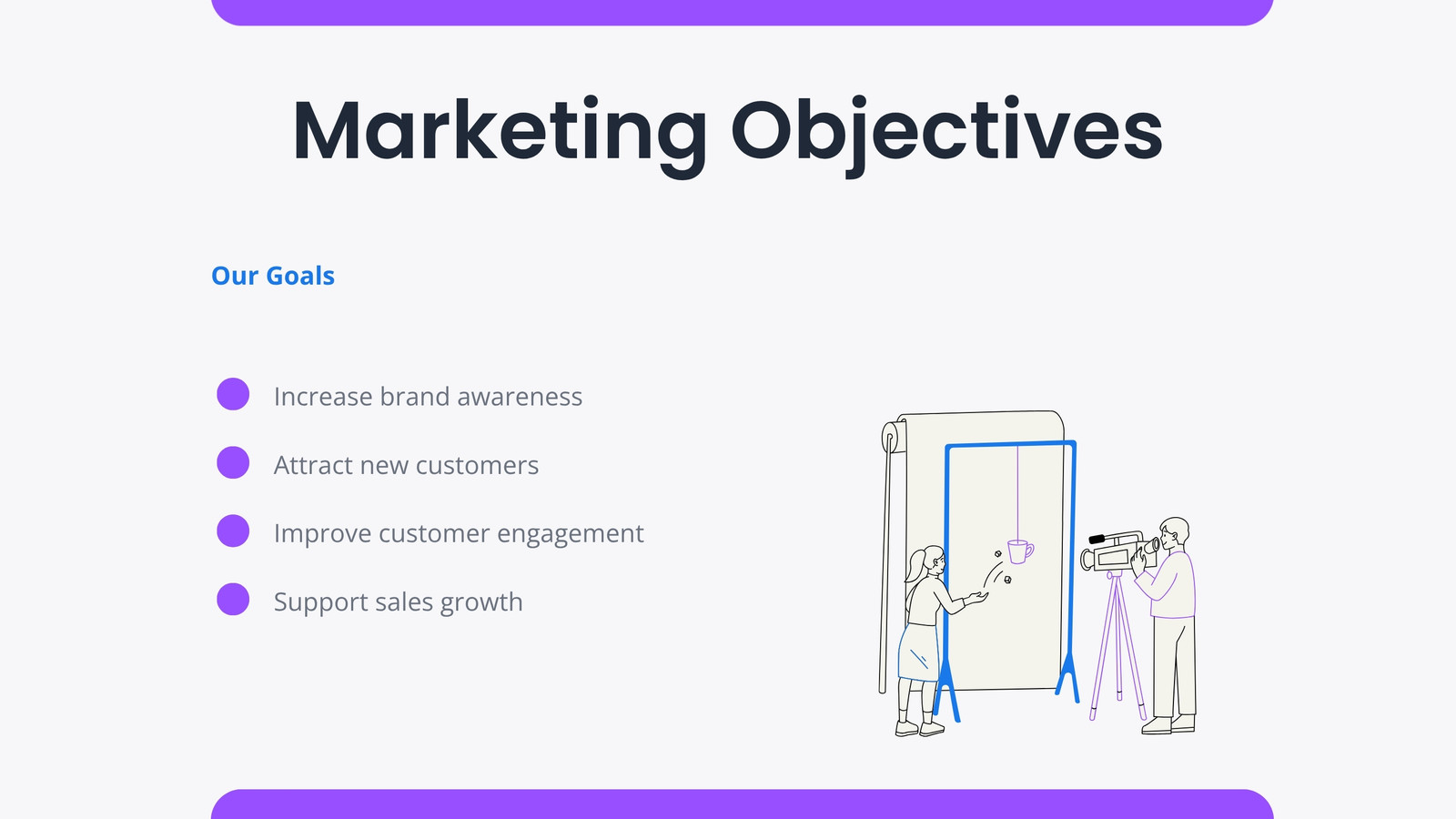 Marketing Objectives

Our Goals

Increase brand awareness

Attract new customers

Improve customer engagement

Support sales growth